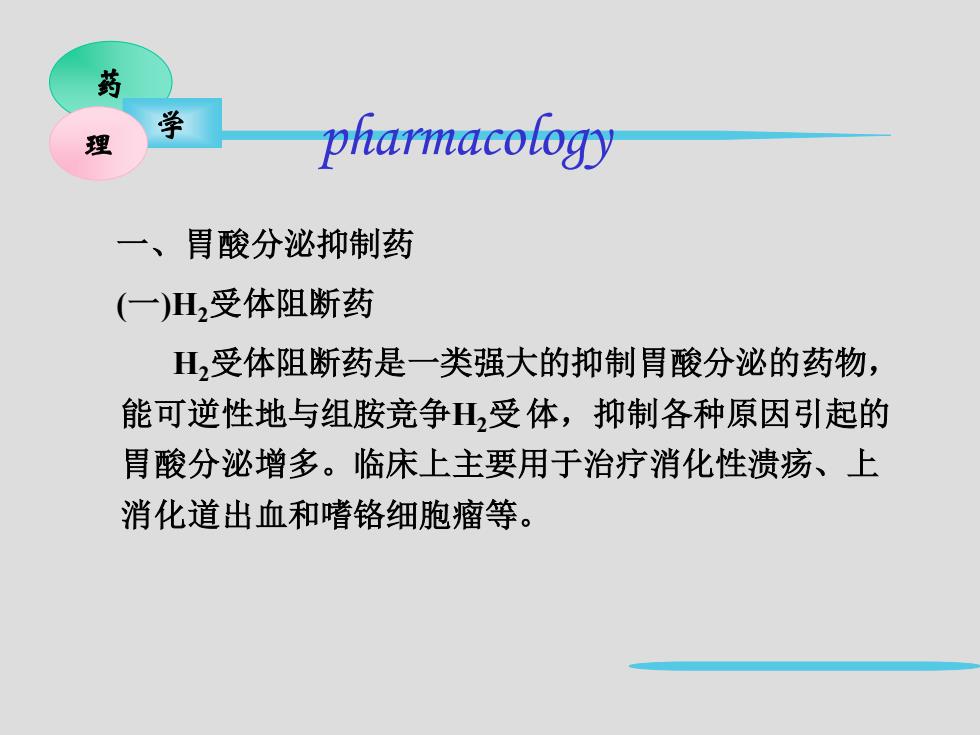 药

学

理

pharmacology

一、胃酸分泌抑制药

(一)$H_2$受体阻断药

$H_2$受体阻断药是一类强大的抑制胃酸分泌的药物，能可逆性地与组胺竞争$H_2$受体，抑制各种原因引起的胃酸分泌增多。临床上主要用于治疗消化性溃疡、上消化道出血和嗜铬细胞瘤等。